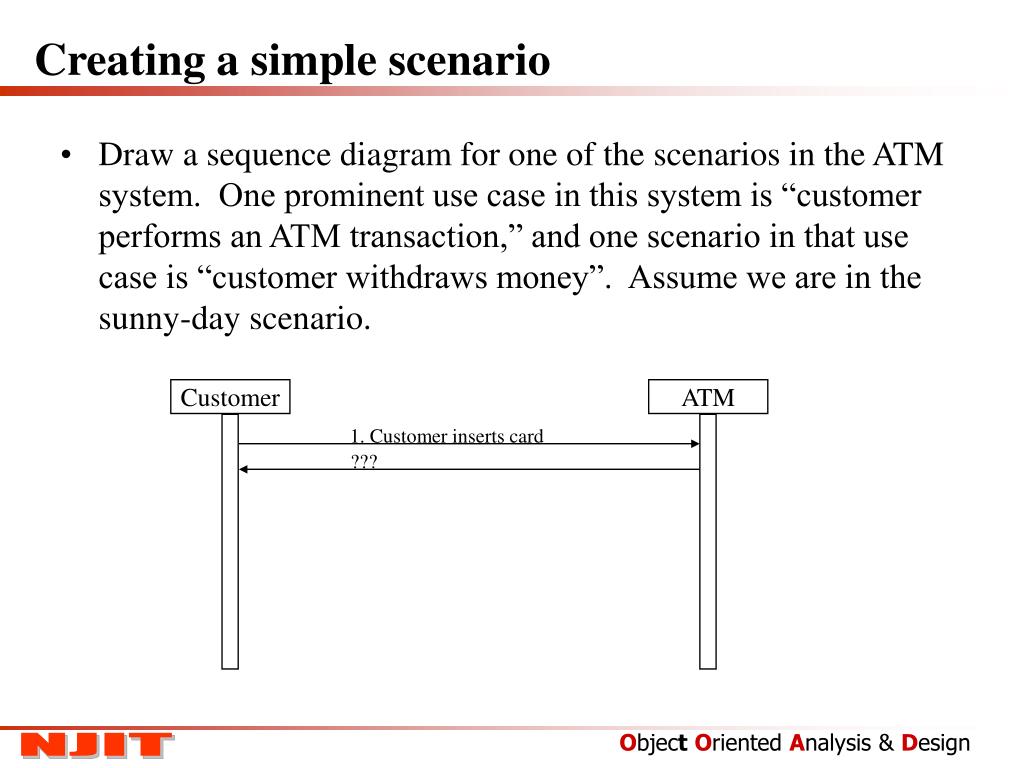 Creating a simple scenario

• Draw a sequence diagram for one of the scenarios in the ATM system. One prominent use case in this system is “customer performs an ATM transaction,” and one scenario in that use case is “customer withdraws money”. Assume we are in the sunny-day scenario.

Customer

ATM

1. Customer inserts card

???

NJIT

Object Oriented Analysis & Design